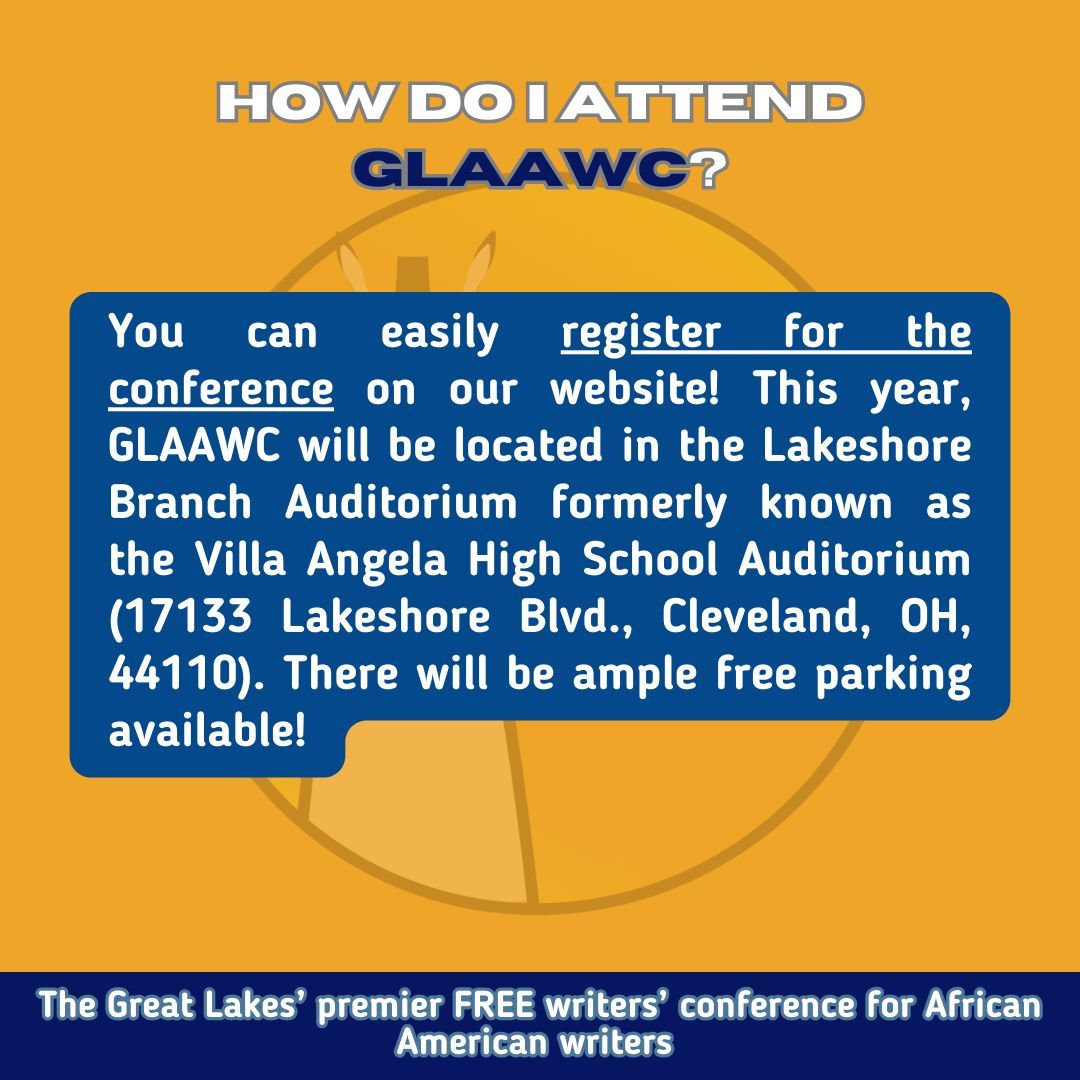 HOW DO I ATTEND GLAAWC?

You can easily register for the conference on our website! This year, GLAAWC will be located in the Lakeshore Branch Auditorium formerly known as the Villa Angela High School Auditorium (17133 Lakeshore Blvd., Cleveland, OH, 44110). There will be ample free parking available!

The Great Lakes' premier FREE writers' conference for African American writers